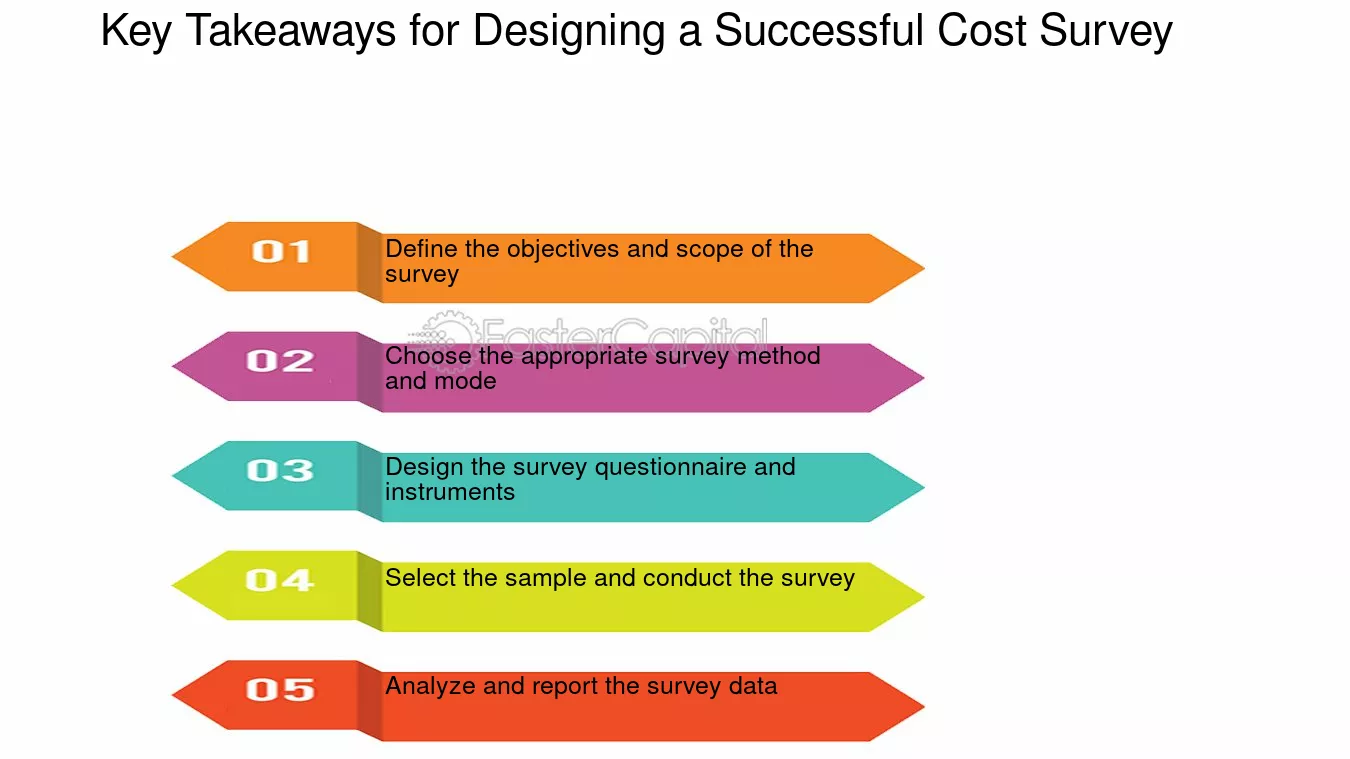 Key Takeaways for Designing a Successful Cost Survey

01 Define the objectives and scope of the survey

FasterCapital

02 Choose the appropriate survey method and mode

03 Design the survey questionnaire and instruments

04 Select the sample and conduct the survey

05 Analyze and report the survey data